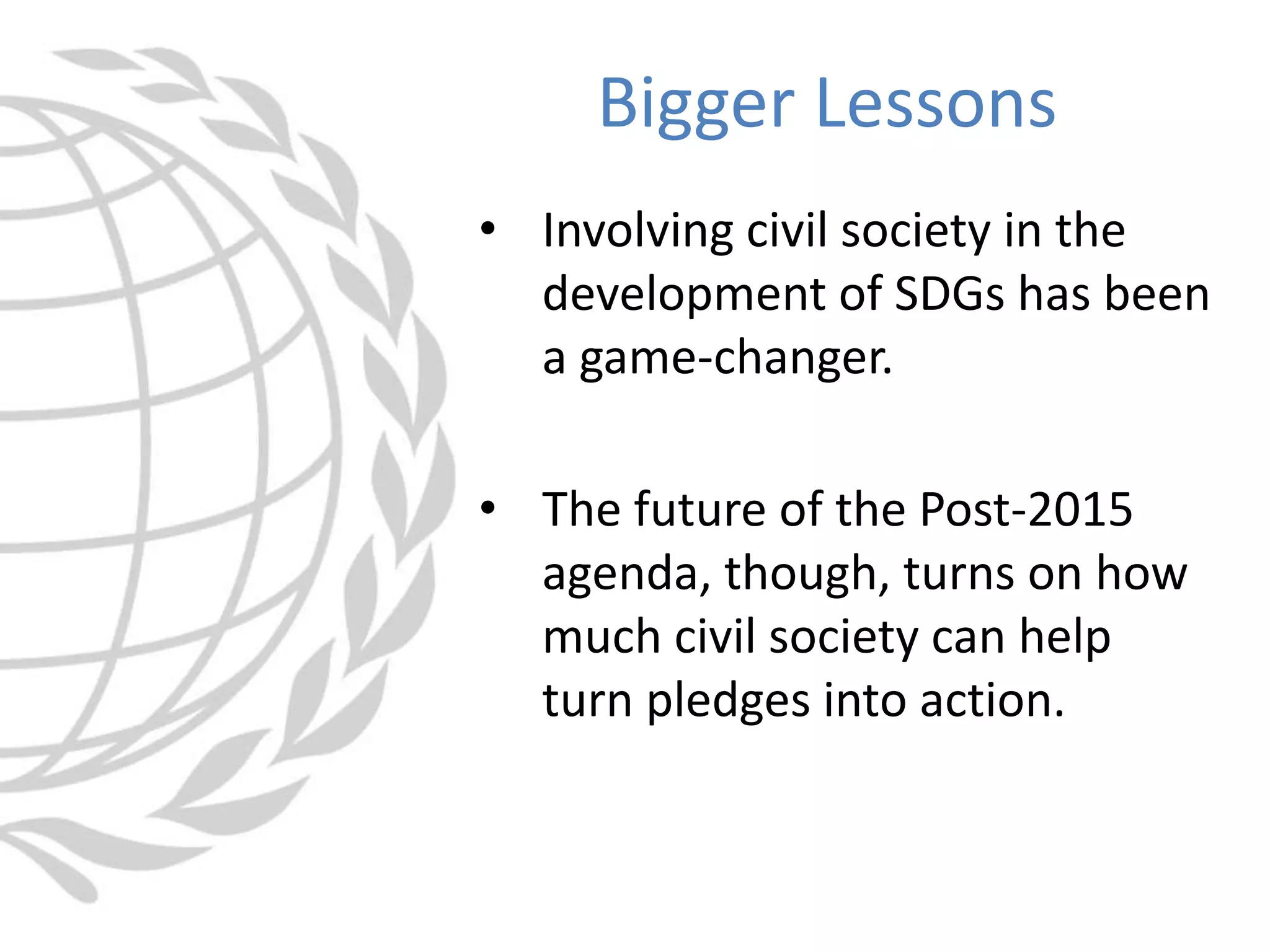 Bigger Lessons

• Involving civil society in the development of SDGs has been a game-changer.

• The future of the Post-2015 agenda, though, turns on how much civil society can help turn pledges into action.